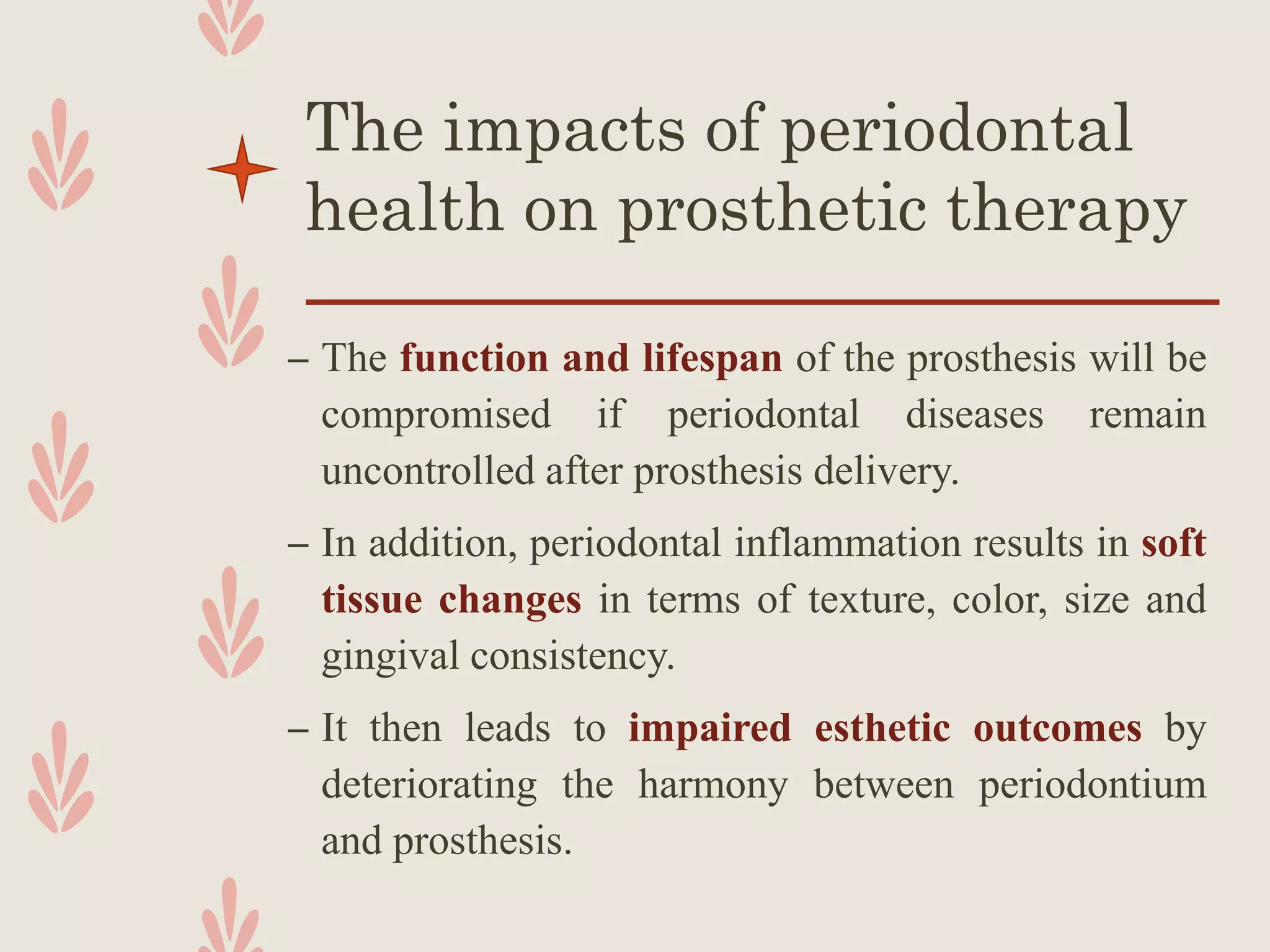 The impacts of periodontal health on prosthetic therapy

– The function and lifespan of the prosthesis will be compromised if periodontal diseases remain uncontrolled after prosthesis delivery.

– In addition, periodontal inflammation results in soft tissue changes in terms of texture, color, size and gingival consistency.

– It then leads to impaired esthetic outcomes by deteriorating the harmony between periodontium and prosthesis.